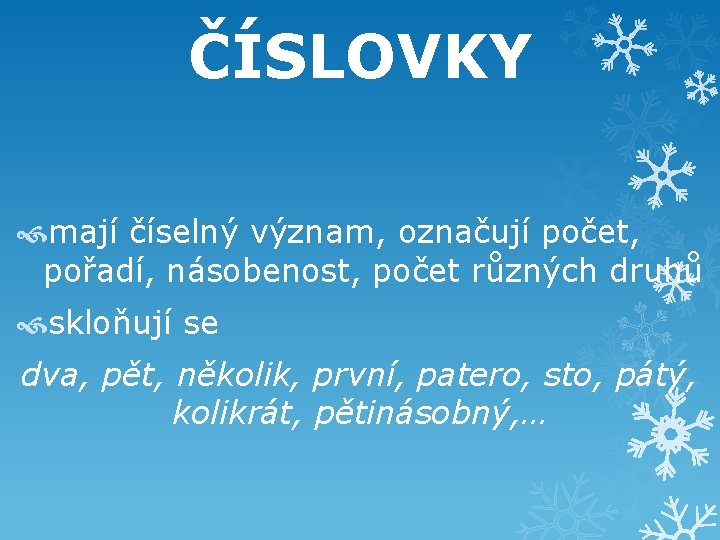 ČÍSLOVKY

mají číselný význam, označují počet, pořadí, násobenost, počet různých druhů

skloňují se

dva, pět, několik, první, patero, sto, pátý, kolikrát, pětinásobný,…